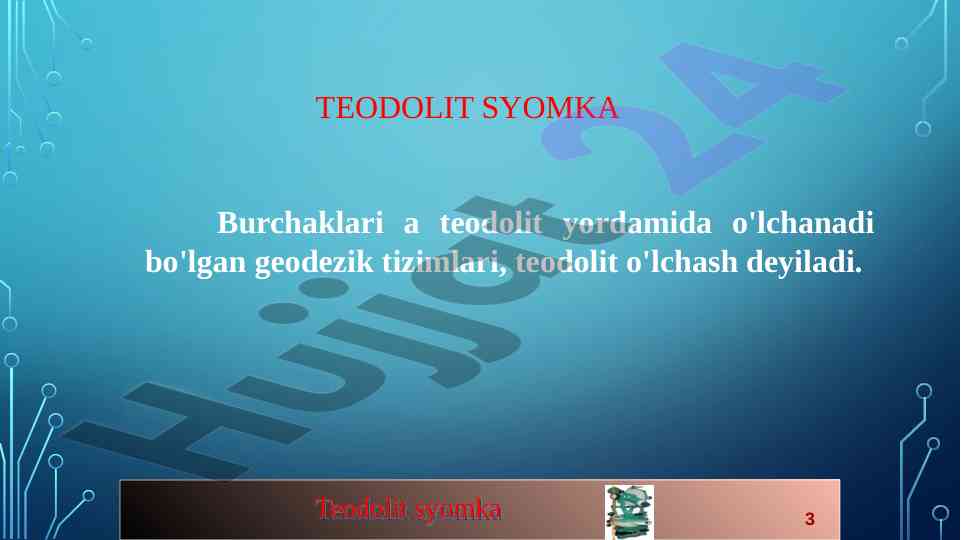 TEODOLIT SYOMKA

Burchaklari a teodolit yordamida o'lchanadi bo'lgan geodezik tizimlari, teodolit o'lchash deyiladi.

Hujjat 24

Teodolit syomka

3